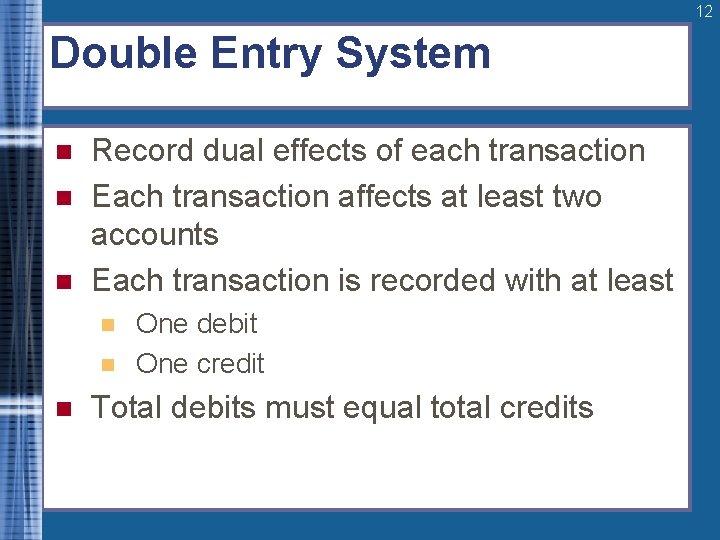 12

Double Entry System

- Record dual effects of each transaction
- Each transaction affects at least two accounts
- Each transaction is recorded with at least
  - One debit
  - One credit
- Total debits must equal total credits